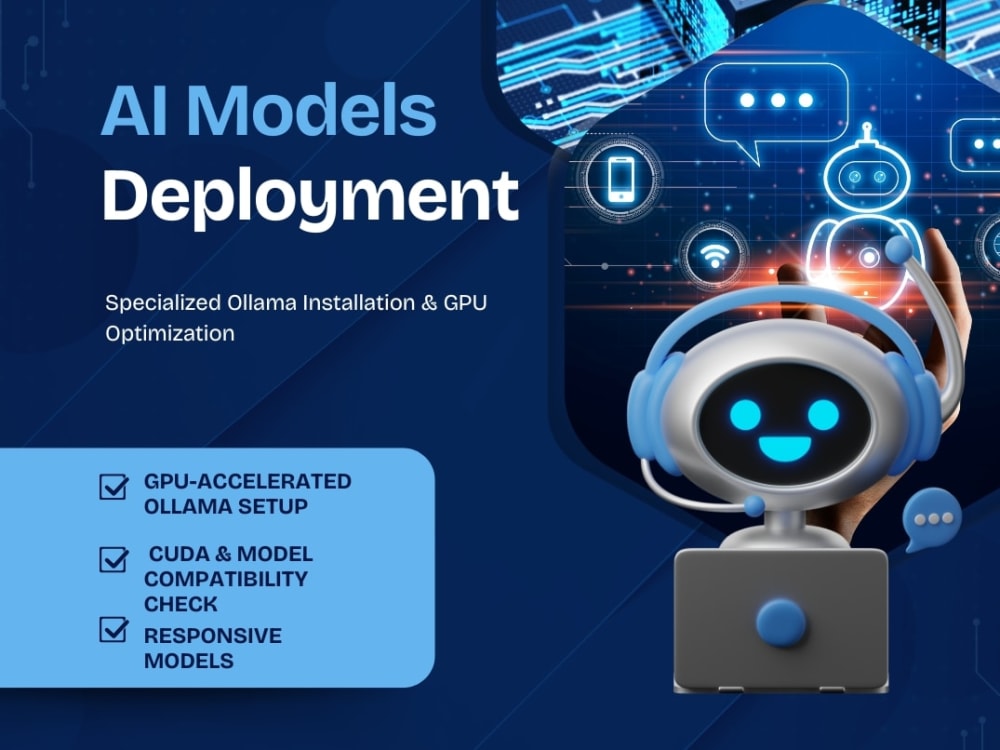 AI Models Deployment

Specialized Ollama Installation & GPU Optimization

GPU-ACCELERATED OLLAMA SETUP

CUDA & MODEL COMPATIBILITY CHECK

RESPONSIVE MODELS